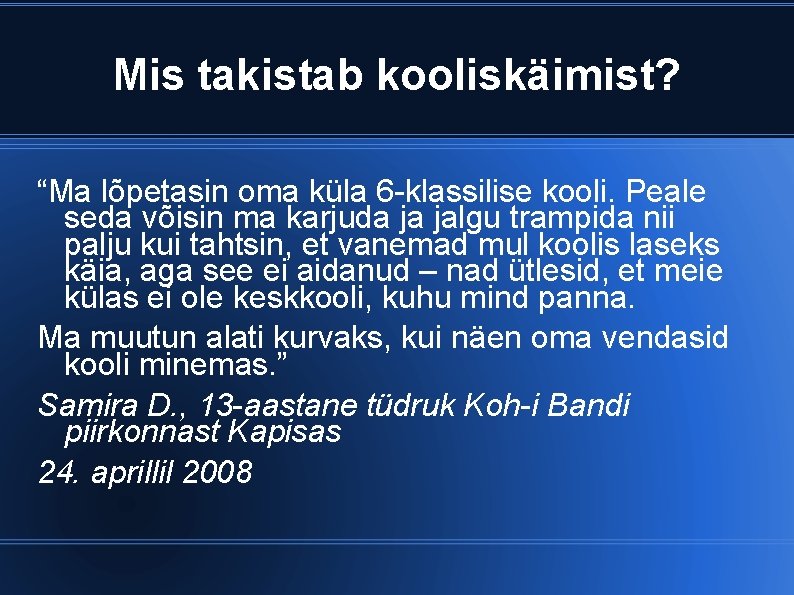 Mis takistab kooliskäimist?

“Ma lõpetasin oma küla 6-klassilise kooli. Peale seda võisin ma karjuda ja jalgu trampida nii palju kui tahtsin, et vanemad mul koolis laseks käia, aga see ei aidanud – nad ütlesid, et meie külas ei ole keskkooli, kuhu mind panna.

Ma muutun alati kurvaks, kui näen oma vendasid kooli minemas.”

Samira D., 13-aastane tüdruk Koh-i Bandi piirkonnast Kapisas

24. aprillil 2008